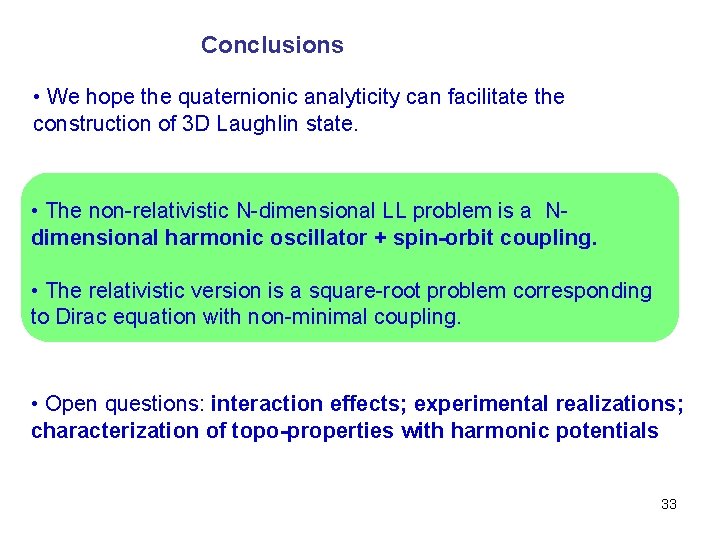 Conclusions

• We hope the quaternionic analyticity can facilitate the construction of 3D Laughlin state.

• The non-relativistic N-dimensional LL problem is a N-dimensional harmonic oscillator + spin-orbit coupling.

• The relativistic version is a square-root problem corresponding to Dirac equation with non-minimal coupling.

• Open questions: interaction effects; experimental realizations; characterization of topo-properties with harmonic potentials

33